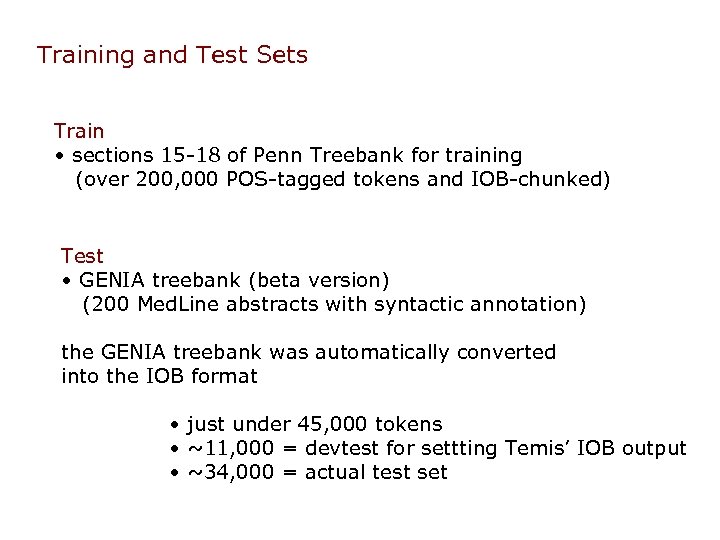 Training and Test Sets

Train
• sections 15-18 of Penn Treebank for training
(over 200,000 POS-tagged tokens and IOB-chunked)

Test
• GENIA treebank (beta version)
(200 MedLine abstracts with syntactic annotation)

the GENIA treebank was automatically converted into the IOB format

• just under 45,000 tokens
• ~11,000 = devtest for settting Temis' IOB output
• ~34,000 = actual test set